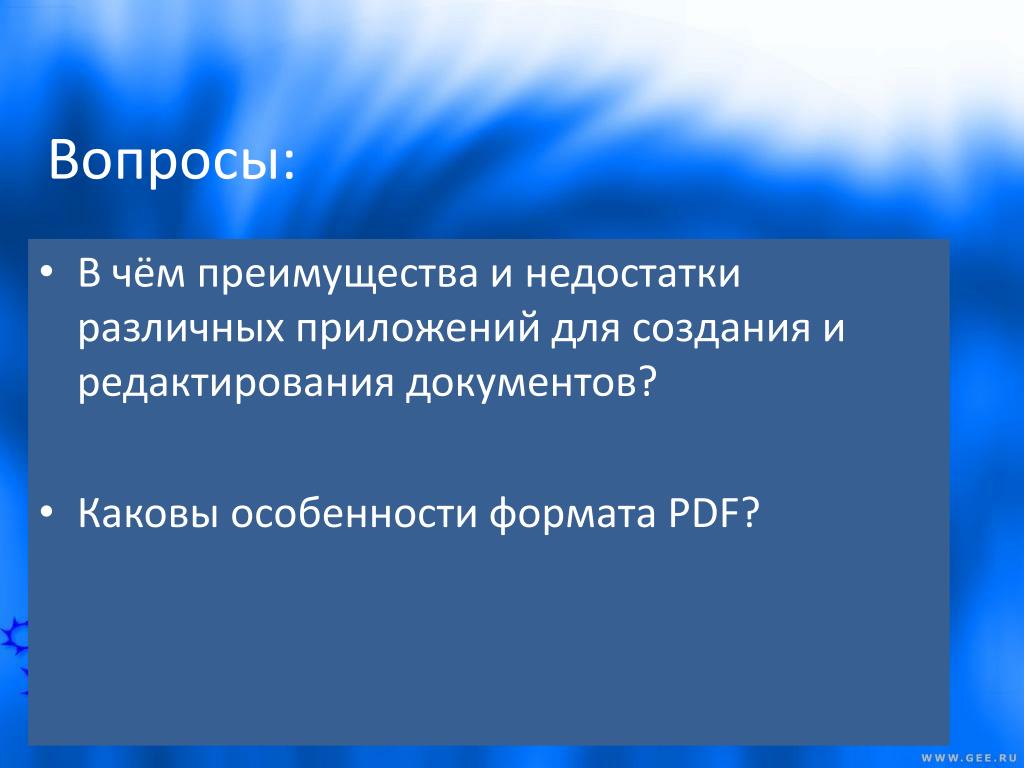 Вопросы:

• В чём преимущества и недостатки различных приложений для создания и редактирования документов?

• Каковы особенности формата PDF?

WWW.GEE.RU